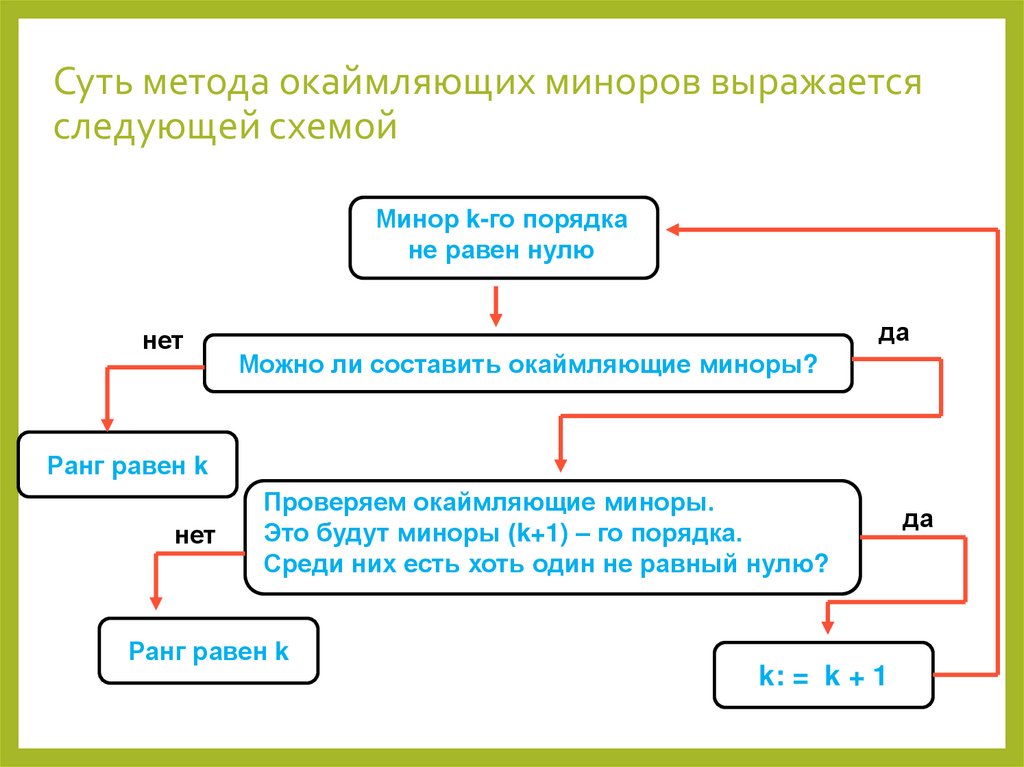 Суть метода окаймляющих миноров выражается следующей схемой

Минор k-го порядка не равен нулю

нет

да

Можно ли составить окаймляющие миноры?

Ранг равен k

Проверяем окаймляющие миноры.
Это будут миноры (k+1) – го порядка.
Среди них есть хоть один не равный нулю?

нет

да

Ранг равен k

k: = k + 1